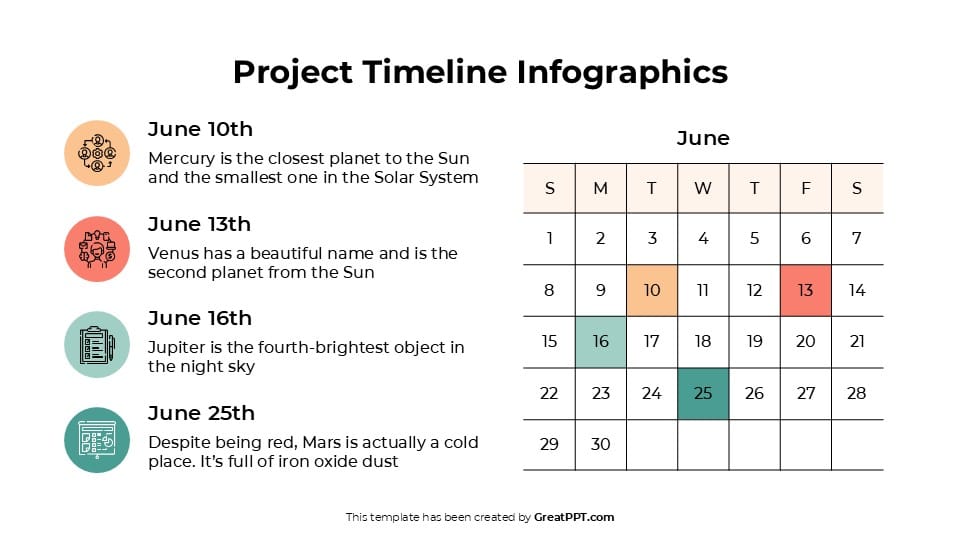 Project Timeline Infographics

June 10th
Mercury is the closest planet to the Sun and the smallest one in the Solar System

June 13th
Venus has a beautiful name and is the second planet from the Sun

June 16th
Jupiter is the fourth-brightest object in the night sky

June 25th
Despite being red, Mars is actually a cold place. It's full of iron oxide dust

June

| S | M | T | W | T | F | S |
|---|---|---|---|---|---|---|
| 1 | 2 | 3 | 4 | 5 | 6 | 7 |
| 8 | 9 | 10 | 11 | 12 | 13 | 14 |
| 15 | 16 | 17 | 18 | 19 | 20 | 21 |
| 22 | 23 | 24 | 25 | 26 | 27 | 28 |
| 29 | 30 | | | | | |

This template has been created by GreatPPT.com